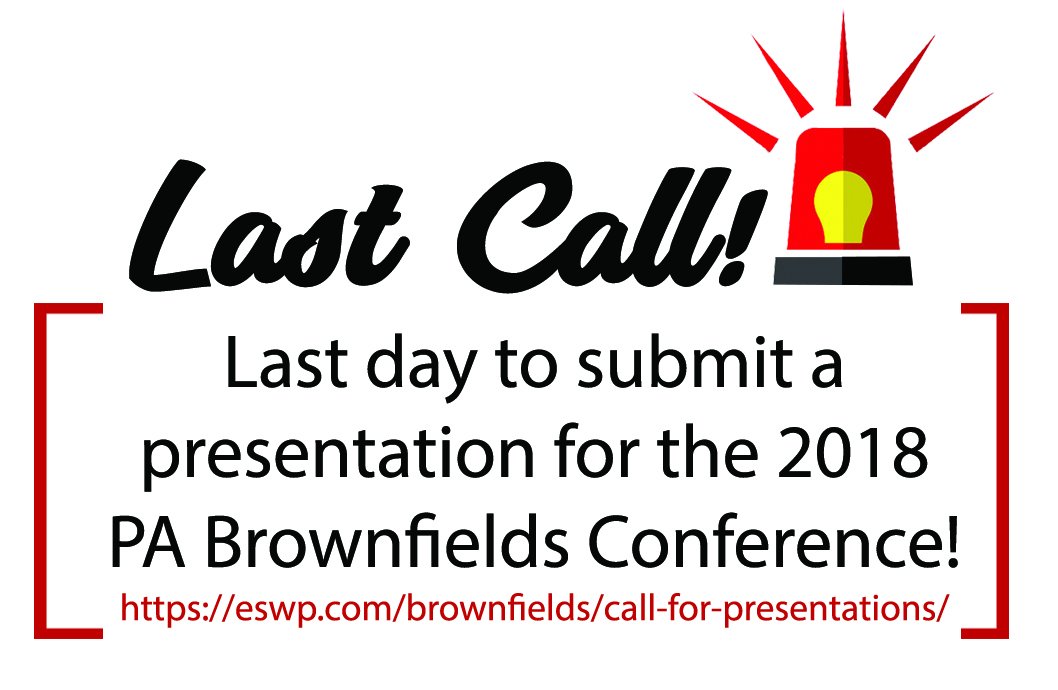 Last Call!

Last day to submit a presentation for the 2018 PA Brownfields Conference!

https://eswp.com/brownfields/call-for-presentations/